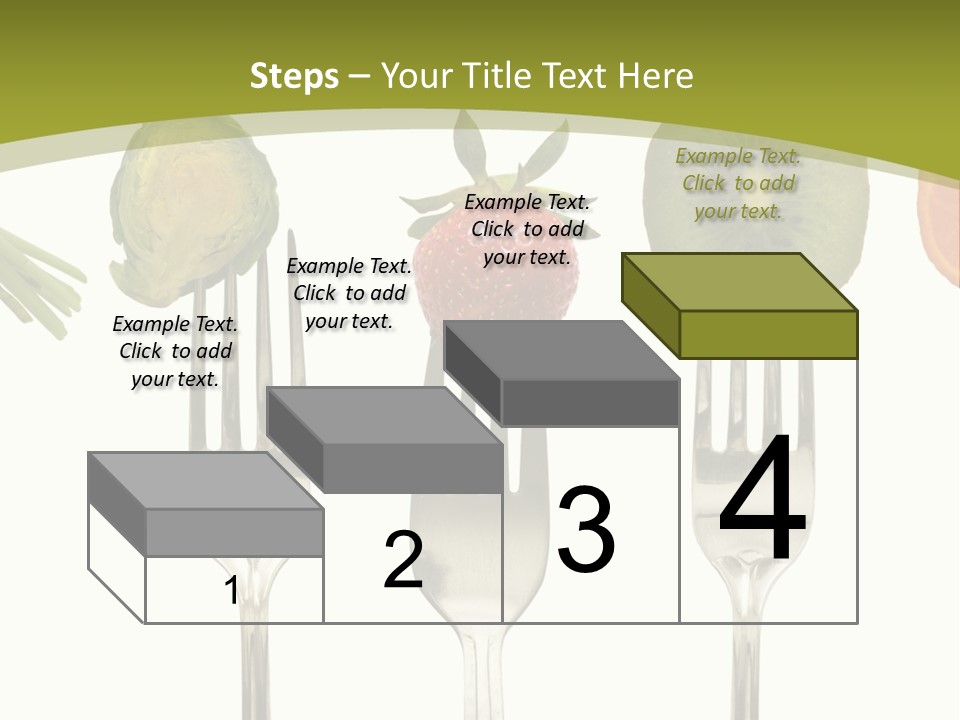 Steps – Your Title Text Here

Example Text. Click to add your text.

Example Text. Click to add your text.

Example Text. Click to add your text.

Example Text. Click to add your text.

1

2

3

4